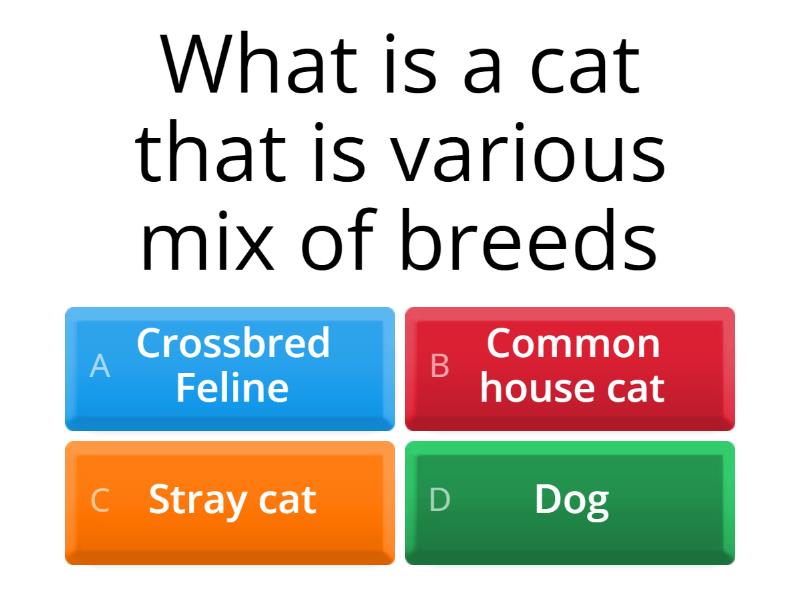 What is a cat that is various mix of breeds

A Crossbred Feline

B Common house cat

C Stray cat

D Dog